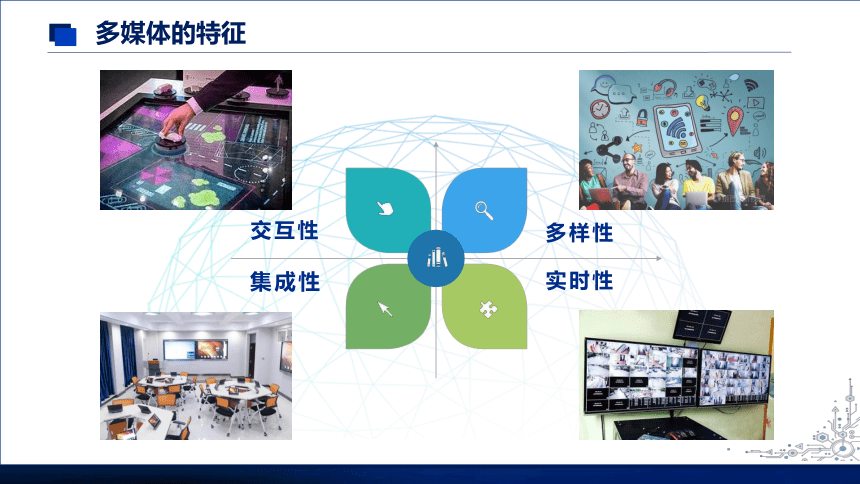 多媒体的特征

交互性

多样性

集成性

实时性